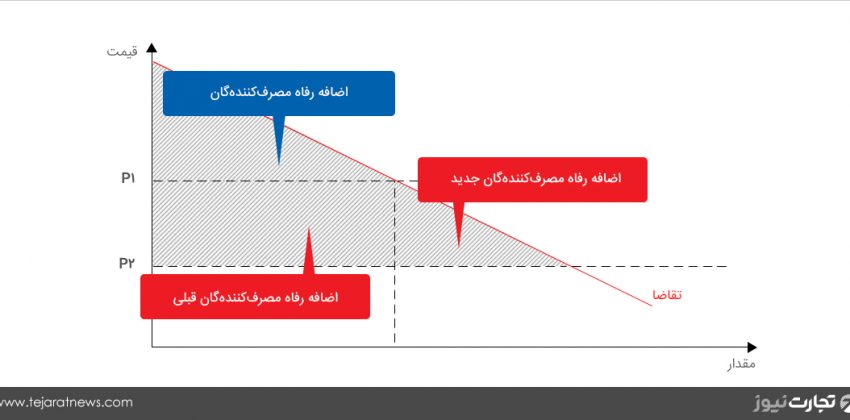 قیمت

اضافه رفاه مصرف‌کننده‌گان

P۱

اضافه رفاه مصرف‌کننده‌گان جدید

P۲

اضافه رفاه مصرف‌کننده‌گان قبلی

تقاضا

مقدار

www.tejaratnews.com

تجارت‌نیوز